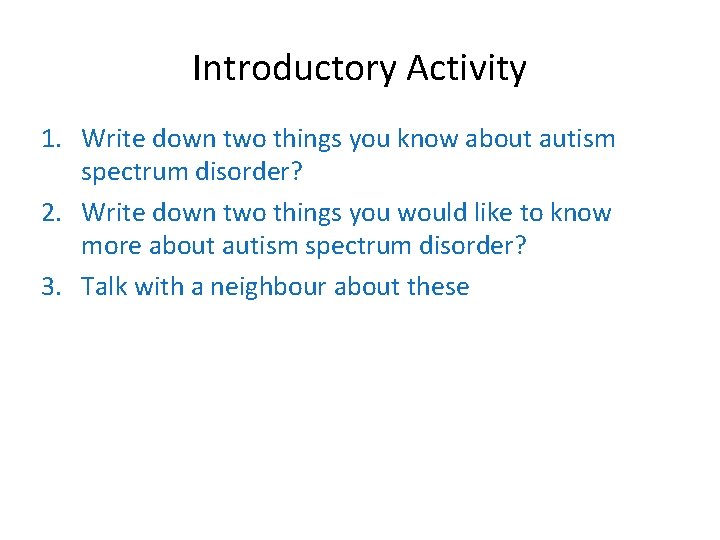 Introductory Activity

1. Write down two things you know about autism spectrum disorder?
2. Write down two things you would like to know more about autism spectrum disorder?
3. Talk with a neighbour about these